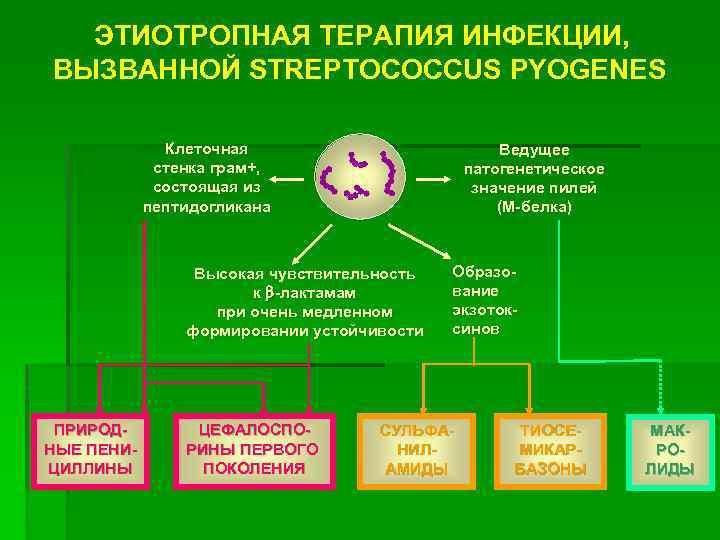 ЭТИОТРОПНАЯ ТЕРАПИЯ ИНФЕКЦИИ, ВЫЗВАННОЙ STREPTOCOCCUS PYOGENES

Клеточная стенка грам+, состоящая из пептидогликана

Ведущее патогенетическое значение пилей (М-белка)

Высокая чувствительность к $\beta$-лактамам при очень медленном формировании устойчивости

Образование экзотоксинов

ПРИРОДНЫЕ ПЕНИЦИЛЛИНЫ

ЦЕФАЛОСПОРИНЫ ПЕРВОГО ПОКОЛЕНИЯ

СУЛЬФАНИЛАМИДЫ

ТИОСЕМИКАРБАЗОНЫ

МАКРОЛИДЫ